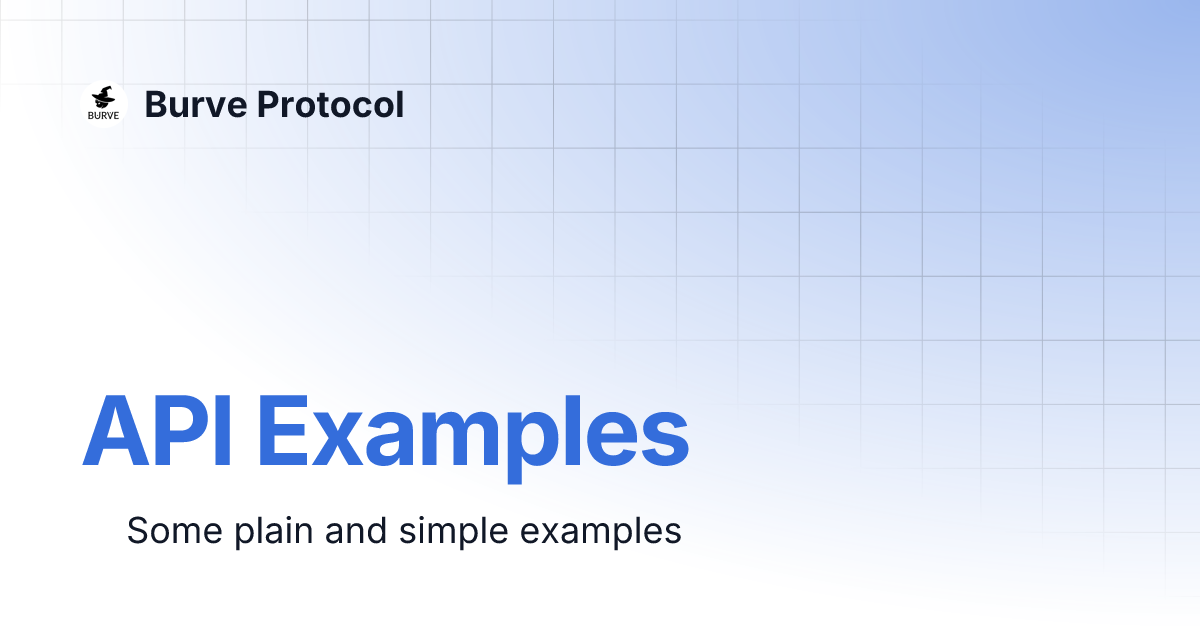 BURVE

Burve Protocol

API Examples

Some plain and simple examples